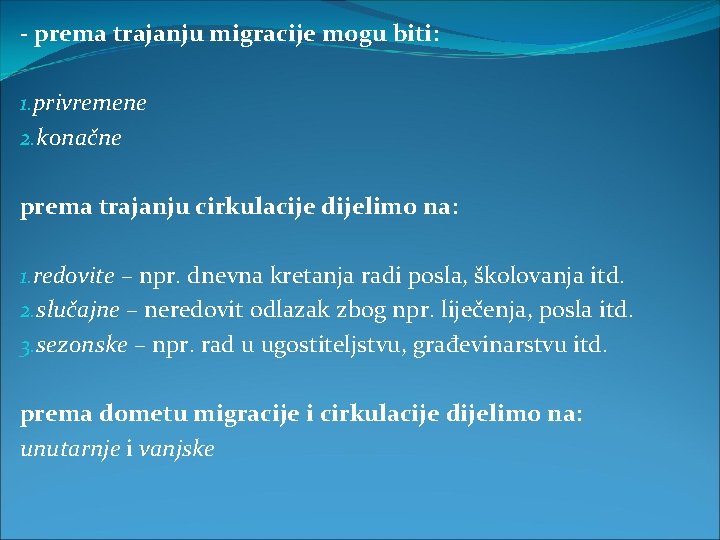 - prema trajanju migracije mogu biti:

1. privremene
2. konačne

prema trajanju cirkulacije dijelimo na:

1. redovite – npr. dnevna kretanja radi posla, školovanja itd.
2. slučajne – neredovit odlazak zbog npr. liječenja, posla itd.
3. sezonske – npr. rad u ugostiteljstvu, građevinarstvu itd.

prema dometu migracije i cirkulacije dijelimo na:
unutarnje i vanjske